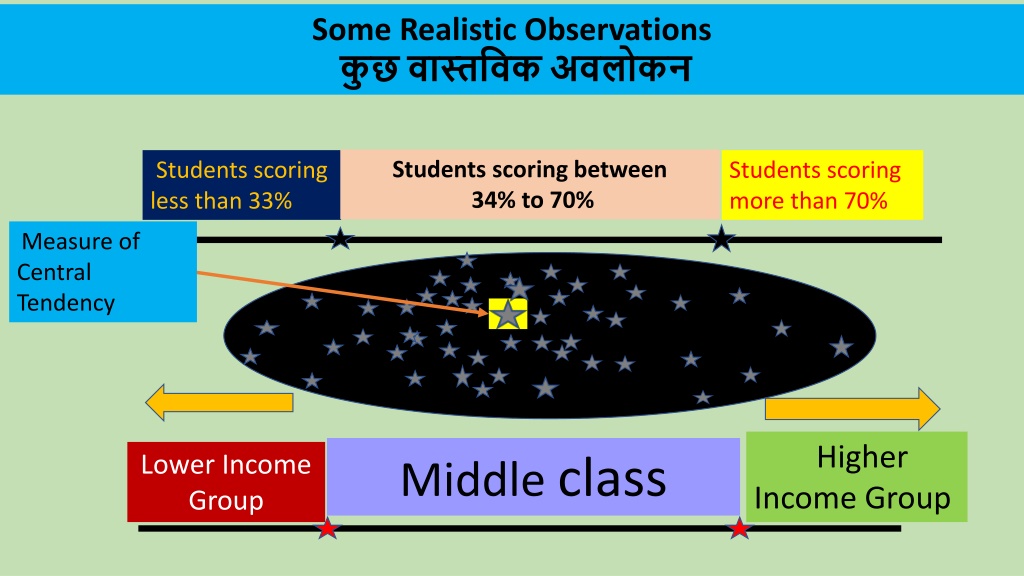 Some Realistic Observations
कुछ वास्तविक अवलोकन

Students scoring less than 33%

Students scoring between 34% to 70%

Students scoring more than 70%

Measure of Central Tendency

Lower Income Group

Middle class

Higher Income Group